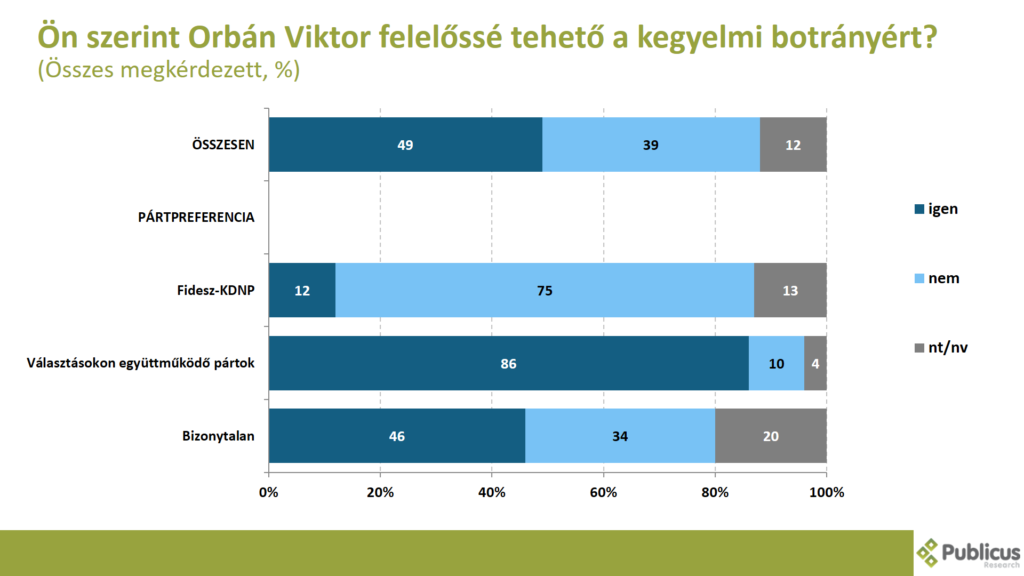 Ön szerint Orbán Viktor felelőssé tehető a kegyelmi botrányért?
(Összes megkérdezett, %)

ÖSSZESEN 49 39 12

PÁRTPREFERENCIA

Fidesz-KDNP 12 75 13

Választásokon együttműködő pártok 86 10 4

Bizonytalan 46 34 20

0% 20% 40% 60% 80% 100%

igen
nem
nt/nv

Publicus Research